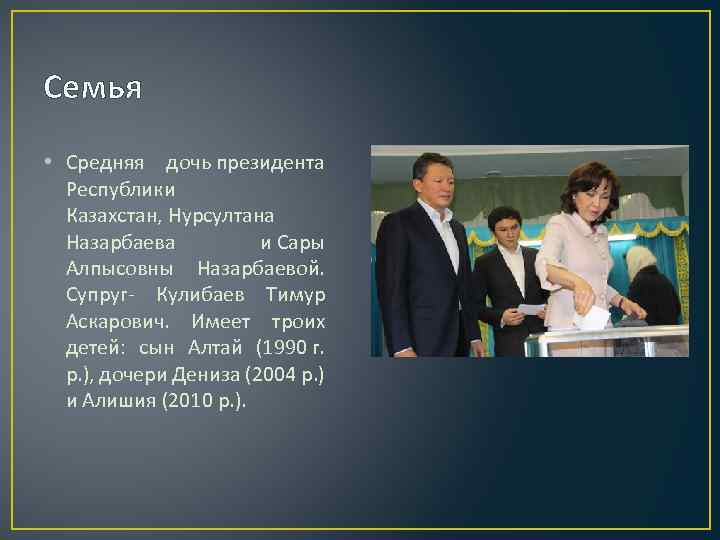 Семья

• Средняя дочь президента Республики Казахстан, Нурсултана Назарбаева и Сары Алпысовны Назарбаевой. Супруг- Кулибаев Тимур Аскарович. Имеет троих детей: сын Алтай (1990 г. р.), дочери Дениза (2004 р.) и Алишия (2010 р.).